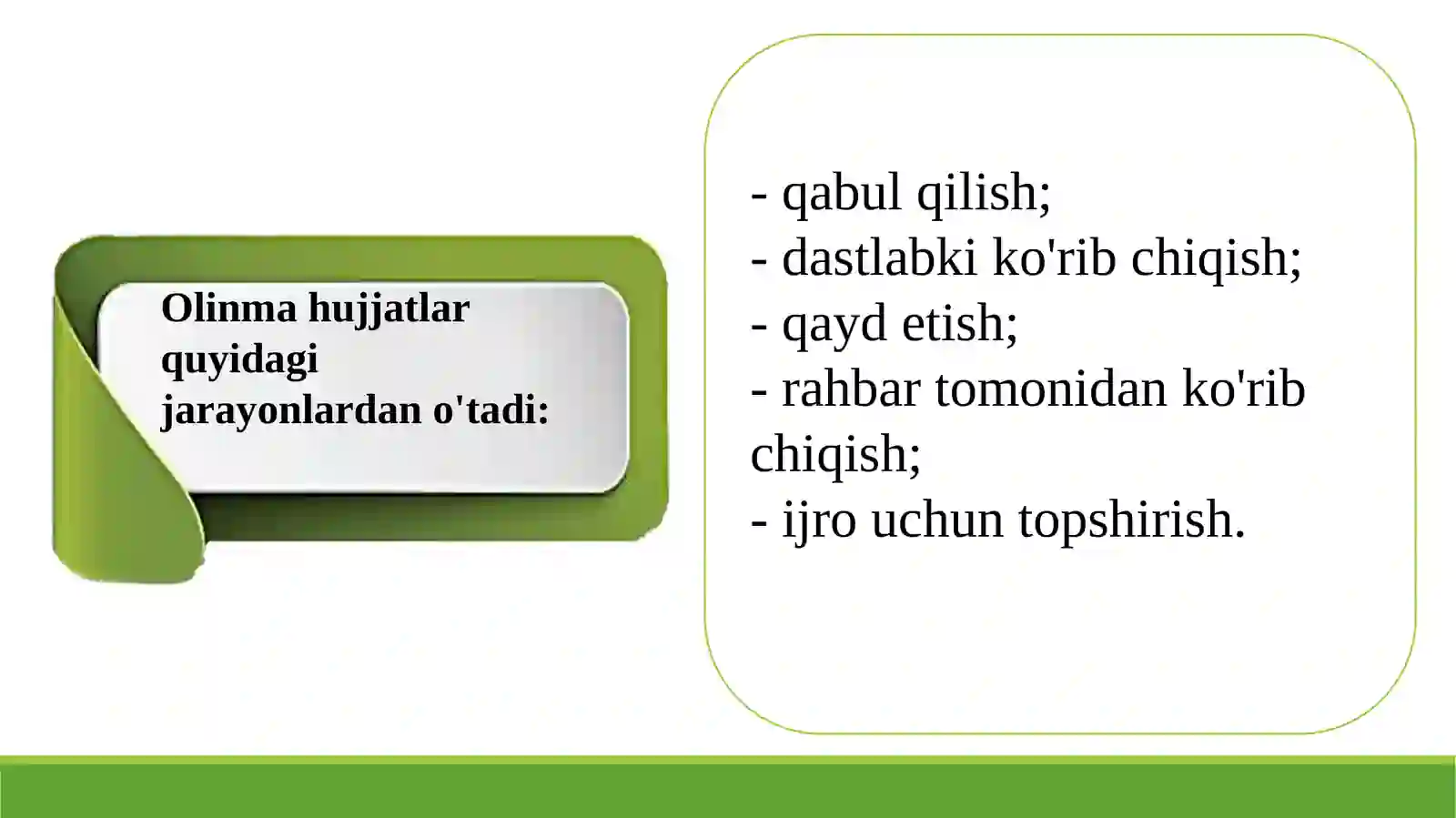 Olinma hujjatlar quyidagi jarayonlardan o'tadi:

- qabul qilish;
- dastlabki ko'rib chiqish;
- qayd etish;
- rahbar tomonidan ko'rib chiqish;
- ijro uchun topshirish.